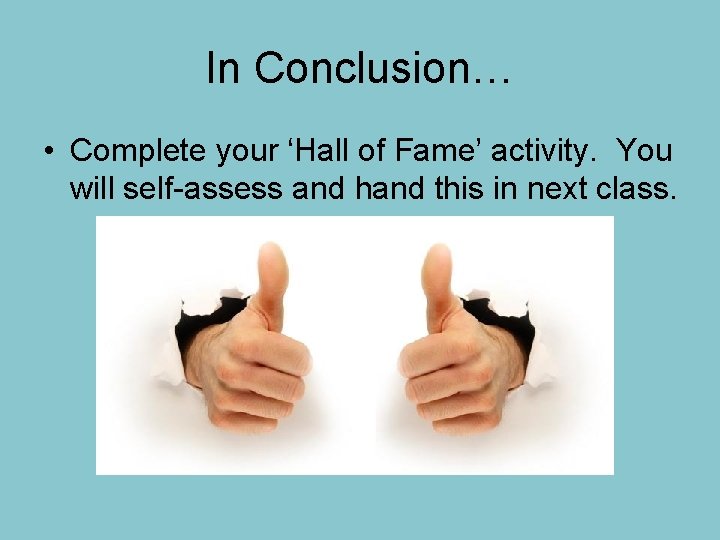 In Conclusion…

• Complete your ‘Hall of Fame’ activity. You will self-assess and hand this in next class.